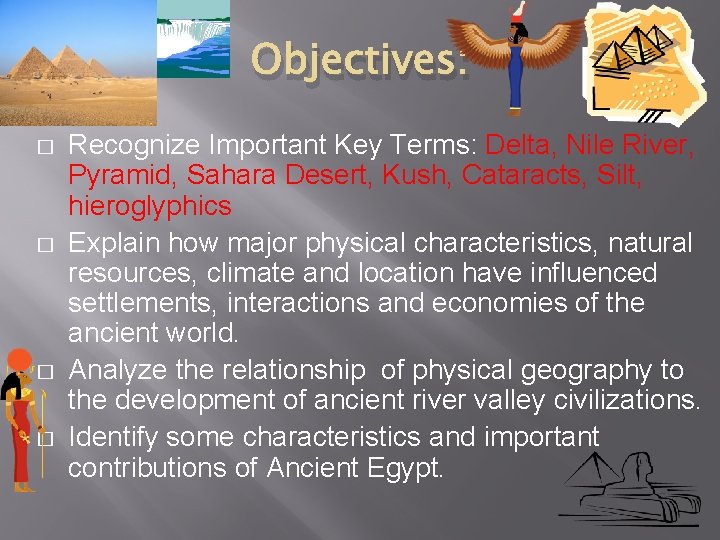 Objectives:

□ Recognize Important Key Terms: Delta, Nile River, Pyramid, Sahara Desert, Kush, Cataracts, Silt, hieroglyphics

□ Explain how major physical characteristics, natural resources, climate and location have influenced settlements, interactions and economies of the ancient world.

□ Analyze the relationship of physical geography to the development of ancient river valley civilizations.

□ Identify some characteristics and important contributions of Ancient Egypt.